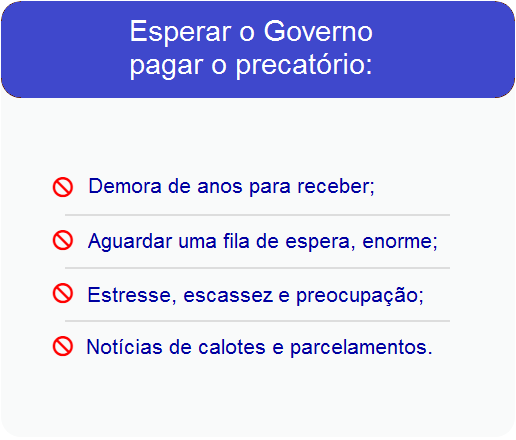 Esperar o Governo pagar o precatório:

Demora de anos para receber;

Aguardar uma fila de espera, enorme;

Estresse, escassez e preocupação;

Notícias de calotes e parcelamentos.